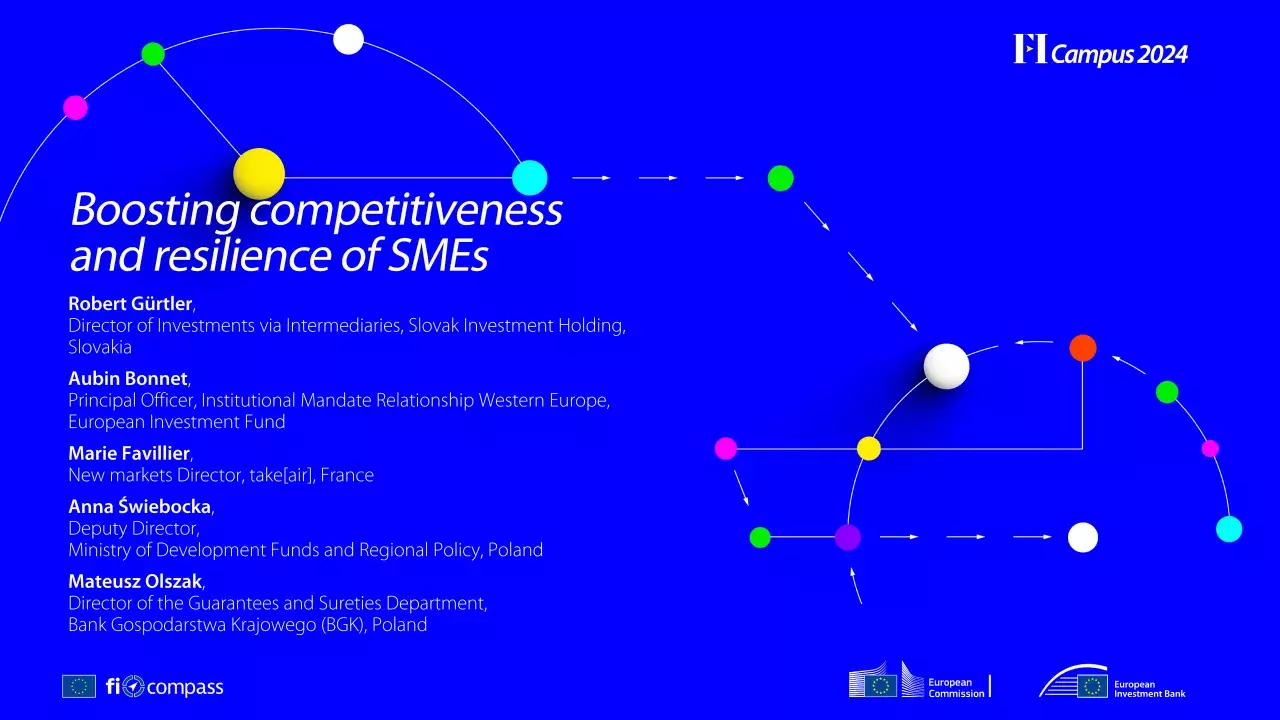 FI Campus 2024

Boosting competitiveness and resilience of SMEs

Robert Gürtler,
Director of Investments via Intermediaries, Slovak Investment Holding, Slovakia

Aubin Bonnet,
Principal Officer, Institutional Mandate Relationship Western Europe, European Investment Fund

Marie Favillier,
New markets Director, take[air], France

Anna Świebocka,
Deputy Director,
Ministry of Development Funds and Regional Policy, Poland

Mateusz Olszak,
Director of the Guarantees and Sureties Department,
Bank Gospodarstwa Krajowego (BGK), Poland

fi compass

European Commission

European Investment Bank